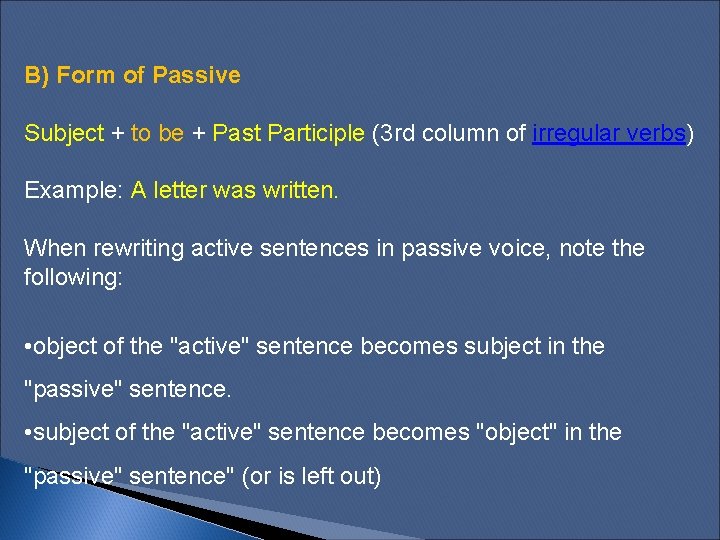 B) Form of Passive

Subject + to be + Past Participle (3rd column of irregular verbs)

Example: A letter was written.

When rewriting active sentences in passive voice, note the following:

•object of the "active" sentence becomes subject in the "passive" sentence.

•subject of the "active" sentence becomes "object" in the "passive" sentence" (or is left out)